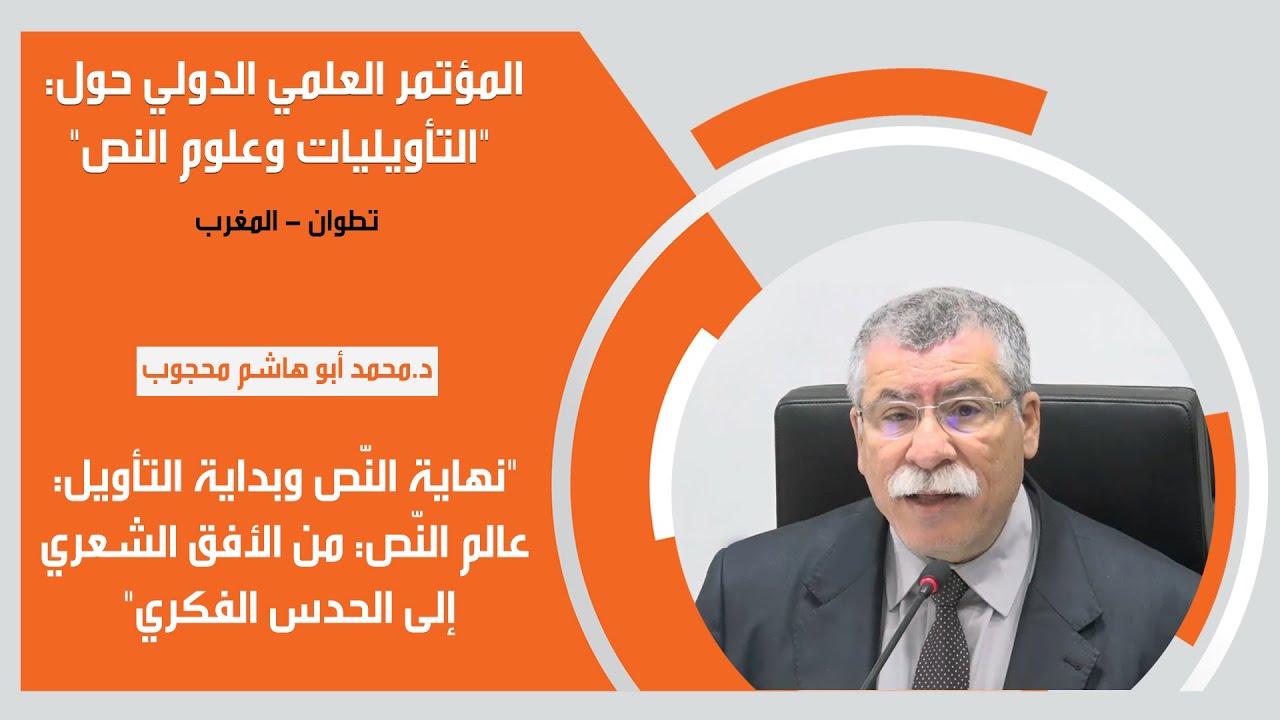 المؤتمر العلمي الدولي حول:
"التأويليات وعلوم النص"

تطوان – المغرب

د.محمد أبو هاشم محجوب

"نهاية النّص وبداية التأويل:
عالم النّص: من الأفق الشعري
إلى الحدس الفكري"